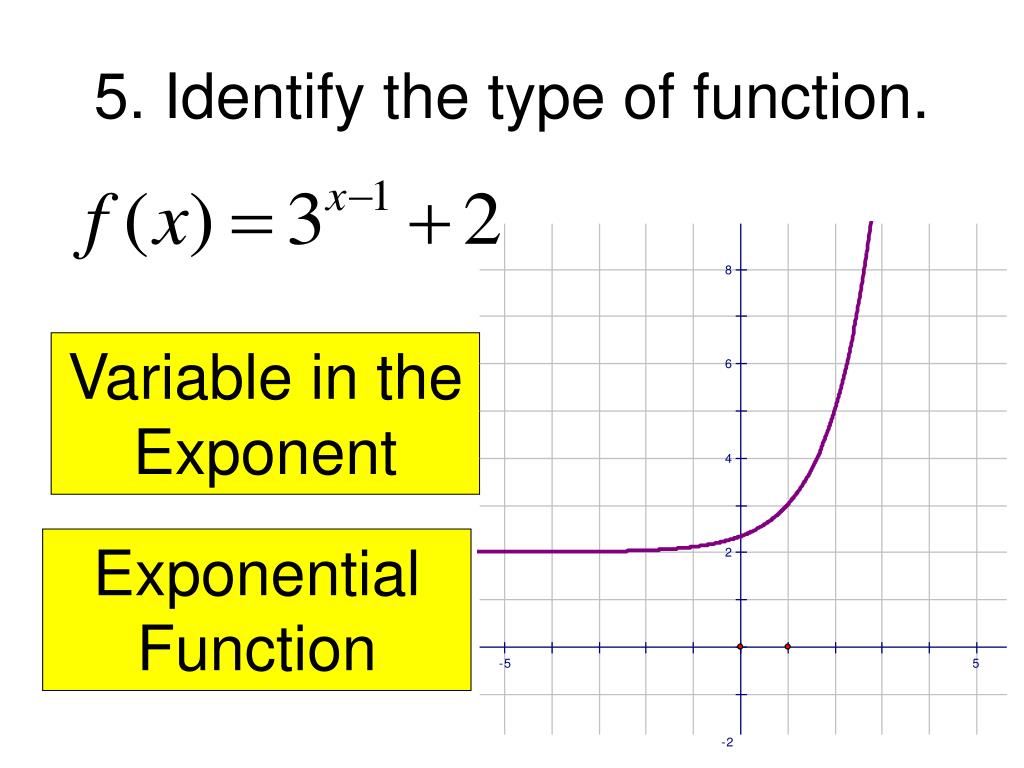 5. Identify the type of function.

$f(x) = 3^{x-1} + 2$

Variable in the Exponent

Exponential Function

8

6

4

2

-5

5

-2